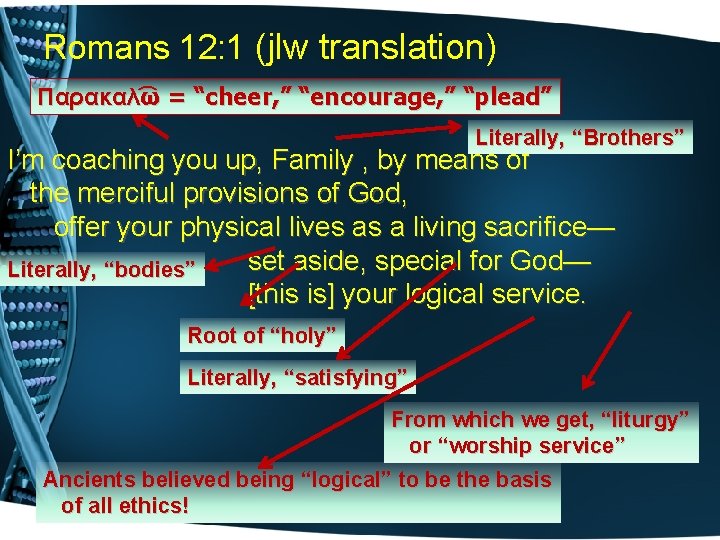 Romans 12:1 (jlw translation)

Παρακαλῶ = “cheer,” “encourage,” “plead”

Literally, “Brothers”

I’m coaching you up, Family , by means of the merciful provisions of God, offer your physical lives as a living sacrifice— set aside, special for God— [this is] your logical service.

Literally, “bodies”

Root of “holy”

Literally, “satisfying”

From which we get, “liturgy” or “worship service”

Ancients believed being “logical” to be the basis of all ethics!